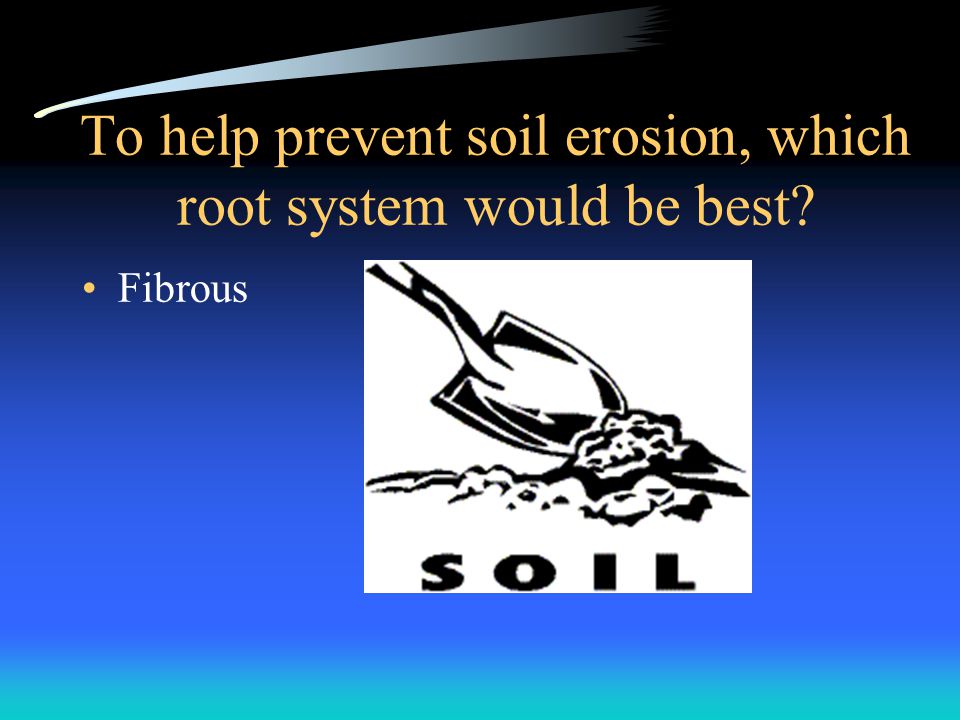 To help prevent soil erosion, which root system would be best?

• Fibrous

SOIL